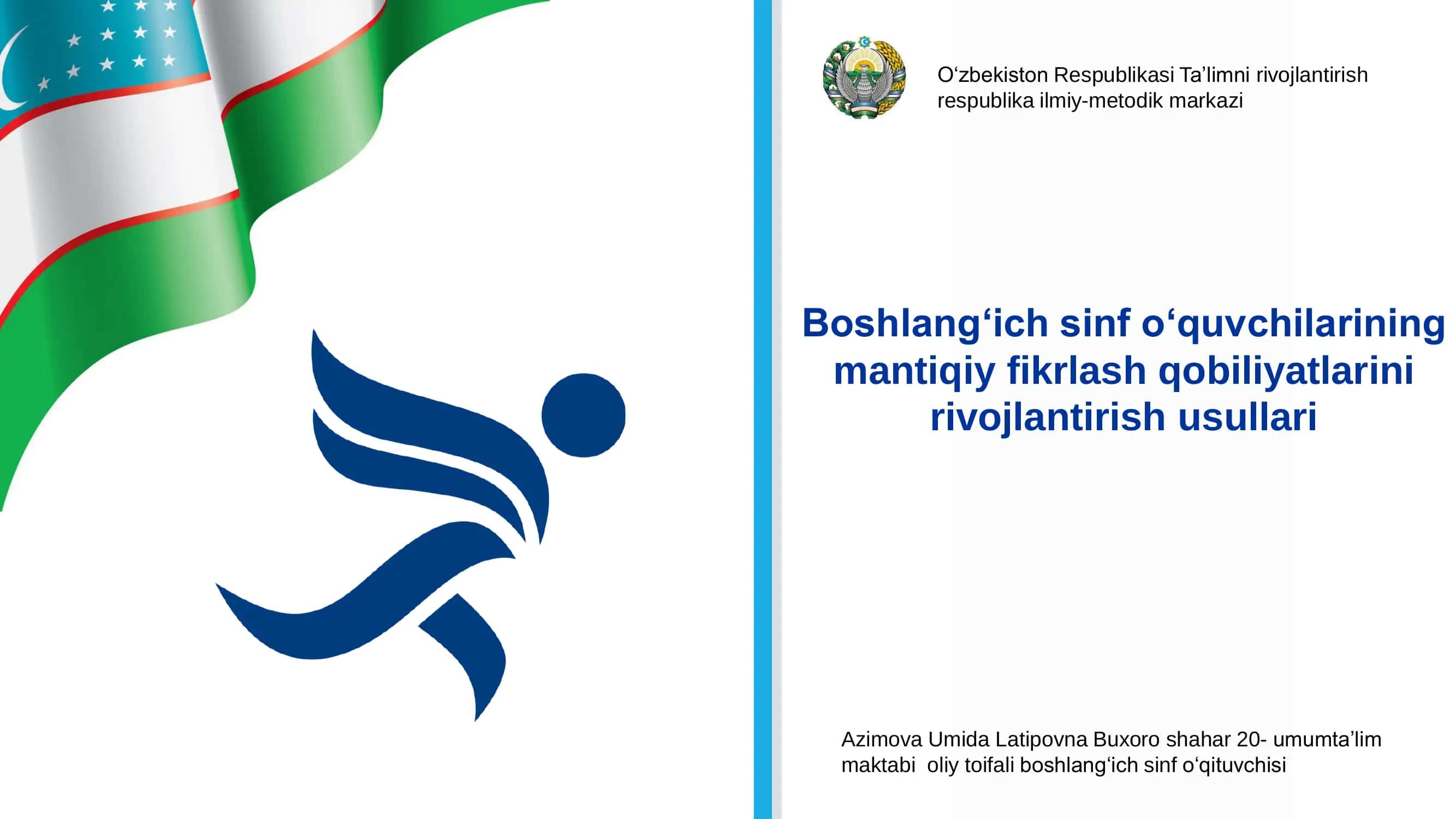 O‘zbekiston Respublikasi Ta’limni rivojlantirish respublika ilmiy-metodik markazi

Boshlang‘ich sinf o‘quvchilarining mantiqiy fikrlash qobiliyatlarini rivojlantirish usullari

Azimova Umida Latipovna Buxoro shahar 20- umumta’lim maktabi oliy toifali boshlang‘ich sinf o‘qituvchisi